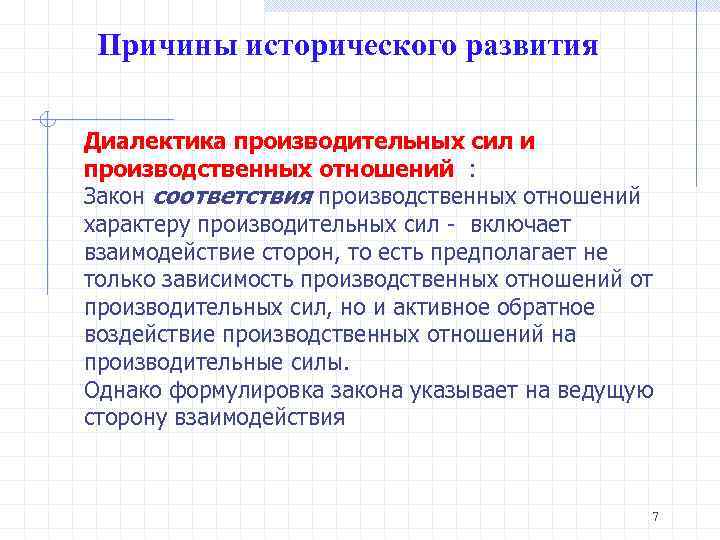 Причины исторического развития

Диалектика производительных сил и производственных отношений :
Закон соответствия производственных отношений характеру производительных сил - включает взаимодействие сторон, то есть предполагает не только зависимость производственных отношений от производительных сил, но и активное обратное воздействие производственных отношений на производительные силы.
Однако формулировка закона указывает на ведущую сторону взаимодействия

7